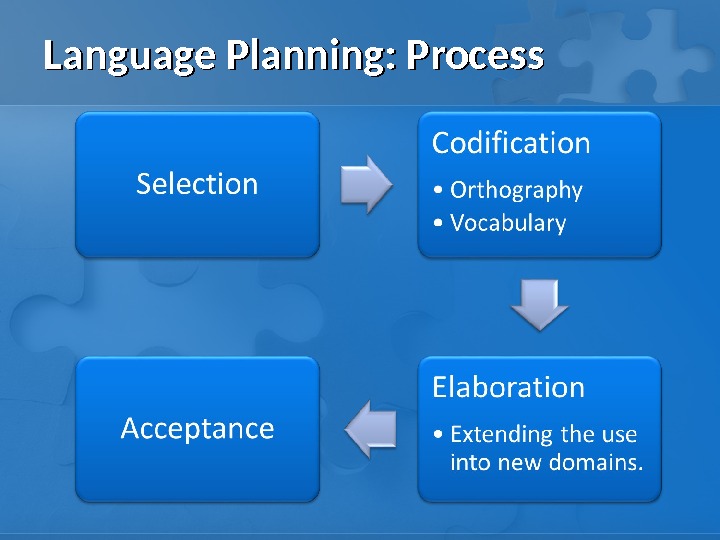 Language Planning: Process

Selection

Codification

• Orthography
• Vocabulary

Elaboration

• Extending the use into new domains.

Acceptance